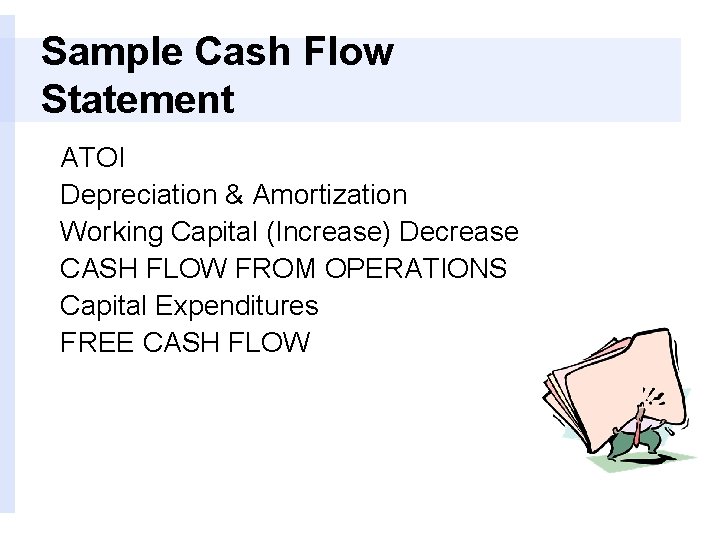 Sample Cash Flow Statement

ATOI
Depreciation & Amortization
Working Capital (Increase) Decrease
CASH FLOW FROM OPERATIONS
Capital Expenditures
FREE CASH FLOW